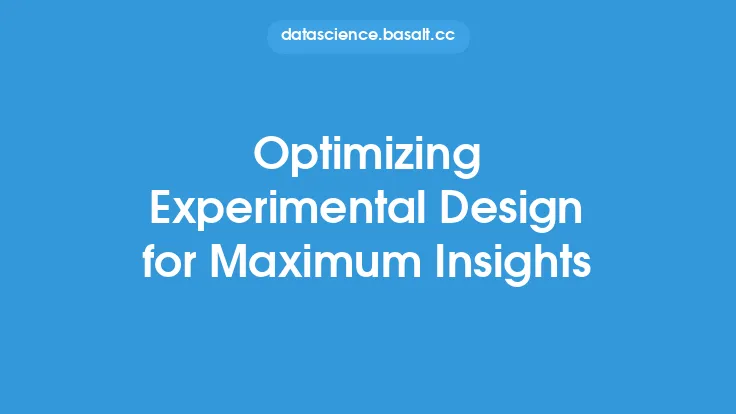 datascience.basalt.cc

Optimizing Experimental Design for Maximum Insights